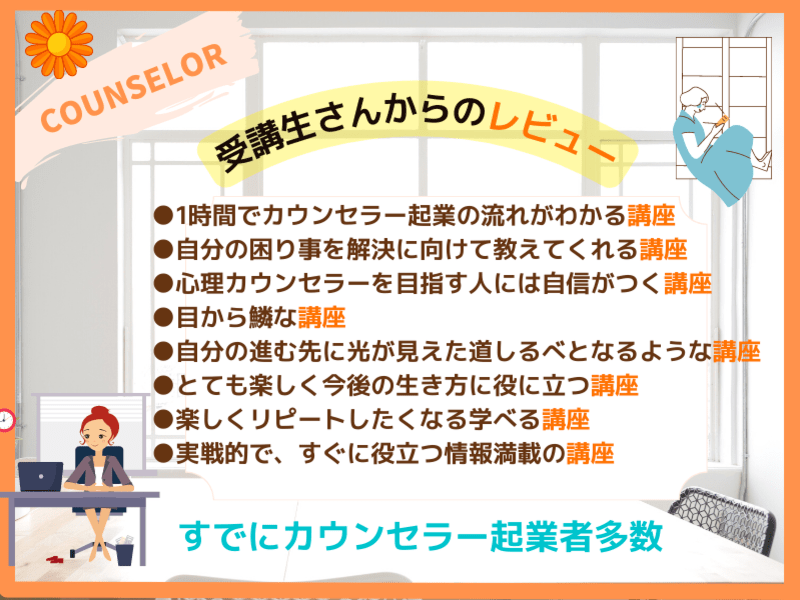 COUNSELOR

受講生さんからのレビュー

●1時間でカウンセラー起業の流れがわかる講座
●自分の困り事を解決に向けて教えてくれる講座
●心理カウンセラーを目指す人には自信がつく講座
●目から鱗な講座
●自分の進む先に光が見えた道しるべとなるような講座
●とても楽しく今後の生き方に役に立つ講座
●楽しくリピートしたくなる学べる講座
●実戦的で、すぐに役立つ情報満載の講座

すでにカウンセラー起業者多数